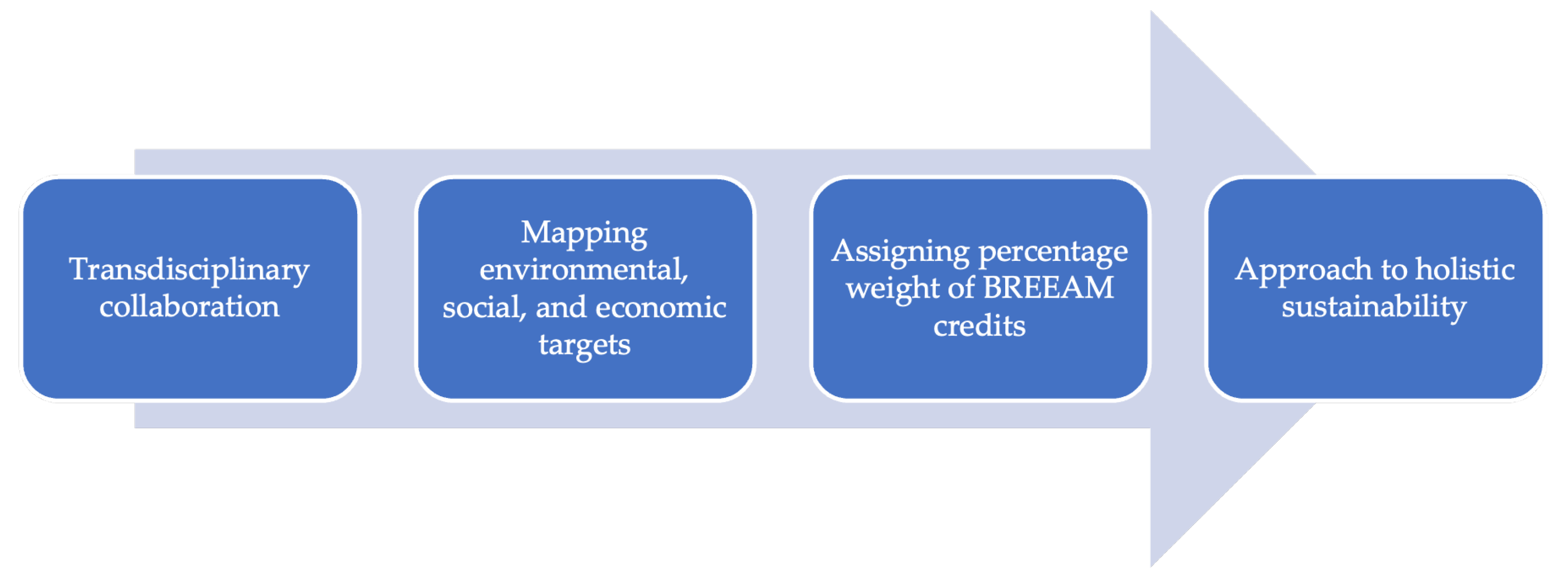 Transdisciplinary collaboration

Mapping environmental, social, and economic targets

Assigning percentage weight of BREEAM credits

Approach to holistic sustainability